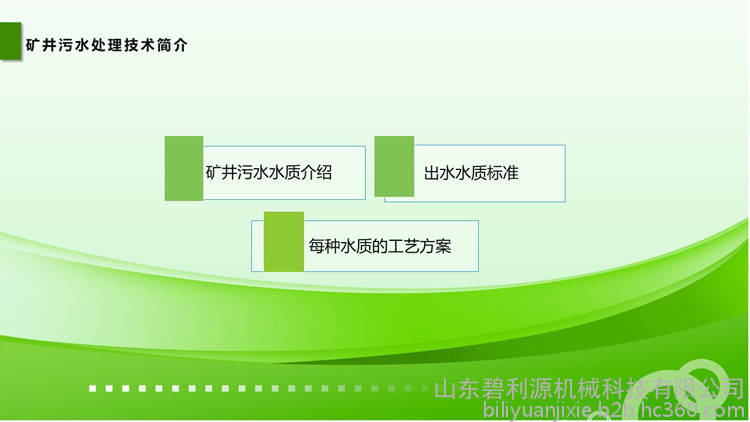 矿井污水处理技术简介

矿井污水水质介绍

出水水质标准

每种水质的工艺方案

山东碧利源机械科技有限公司
biliyuanjixie.b2b.hc360.com